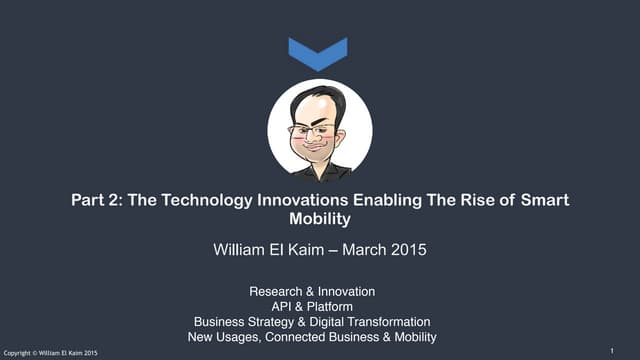 Part 2: The Technology Innovations Enabling The Rise of Smart Mobility

William El Kaim – March 2015

Research & Innovation
API & Platform
Business Strategy & Digital Transformation
New Usages, Connected Business & Mobility

Copyright © William El Kaim 2015

1